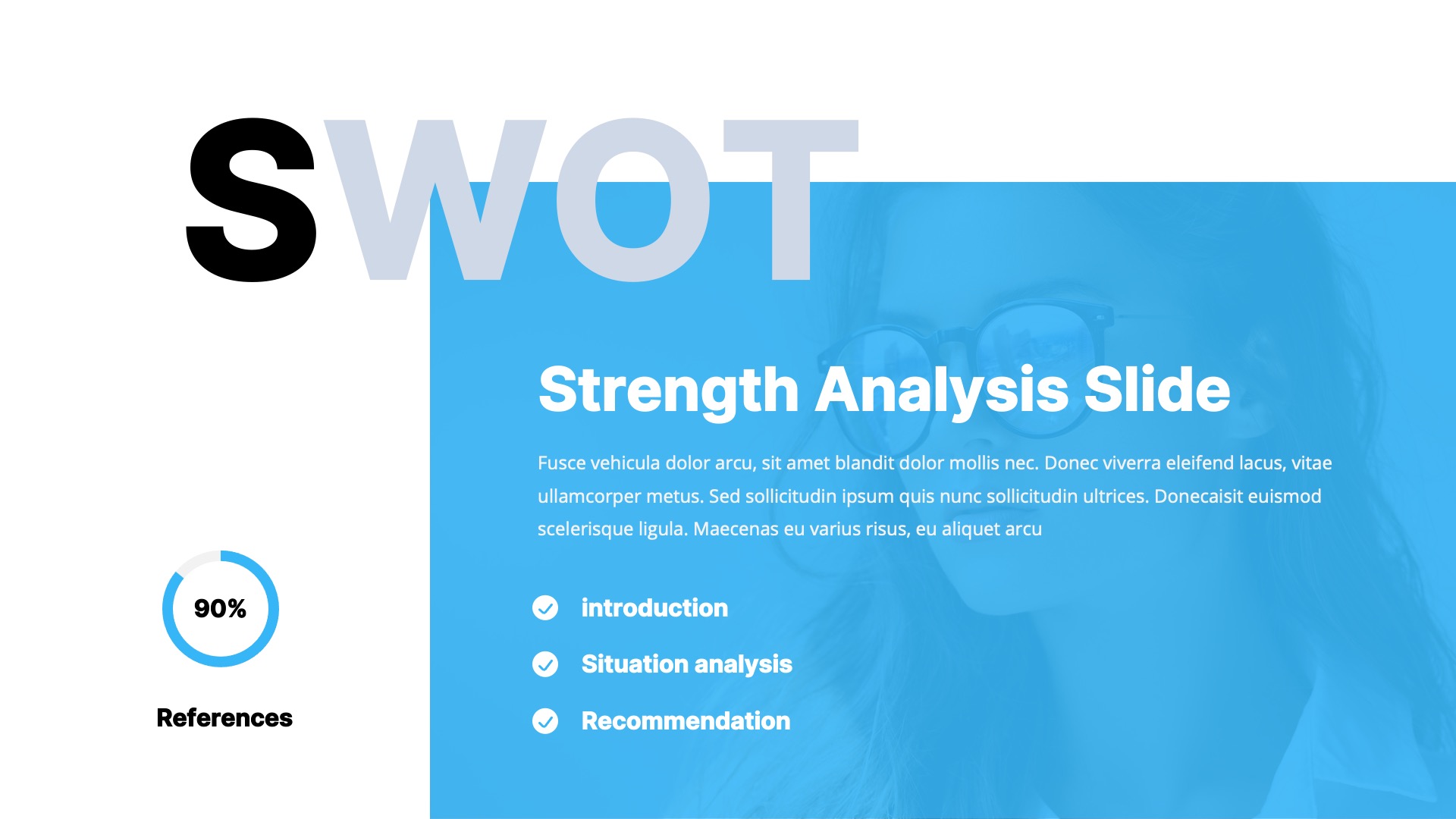 SWOT

Strength Analysis Slide

Fusce vehicula dolor arcu, sit amet blandit dolor mollis nec. Donec viverra eleifend lacus, vitae ullamcorper metus. Sed sollicitudin ipsum quis nunc sollicitudin ultrices. Donecaisit euismod scelerisque ligula. Maecenas eu varius risus, eu aliquet arcu

introduction

Situation analysis

Recommendation

90%

References